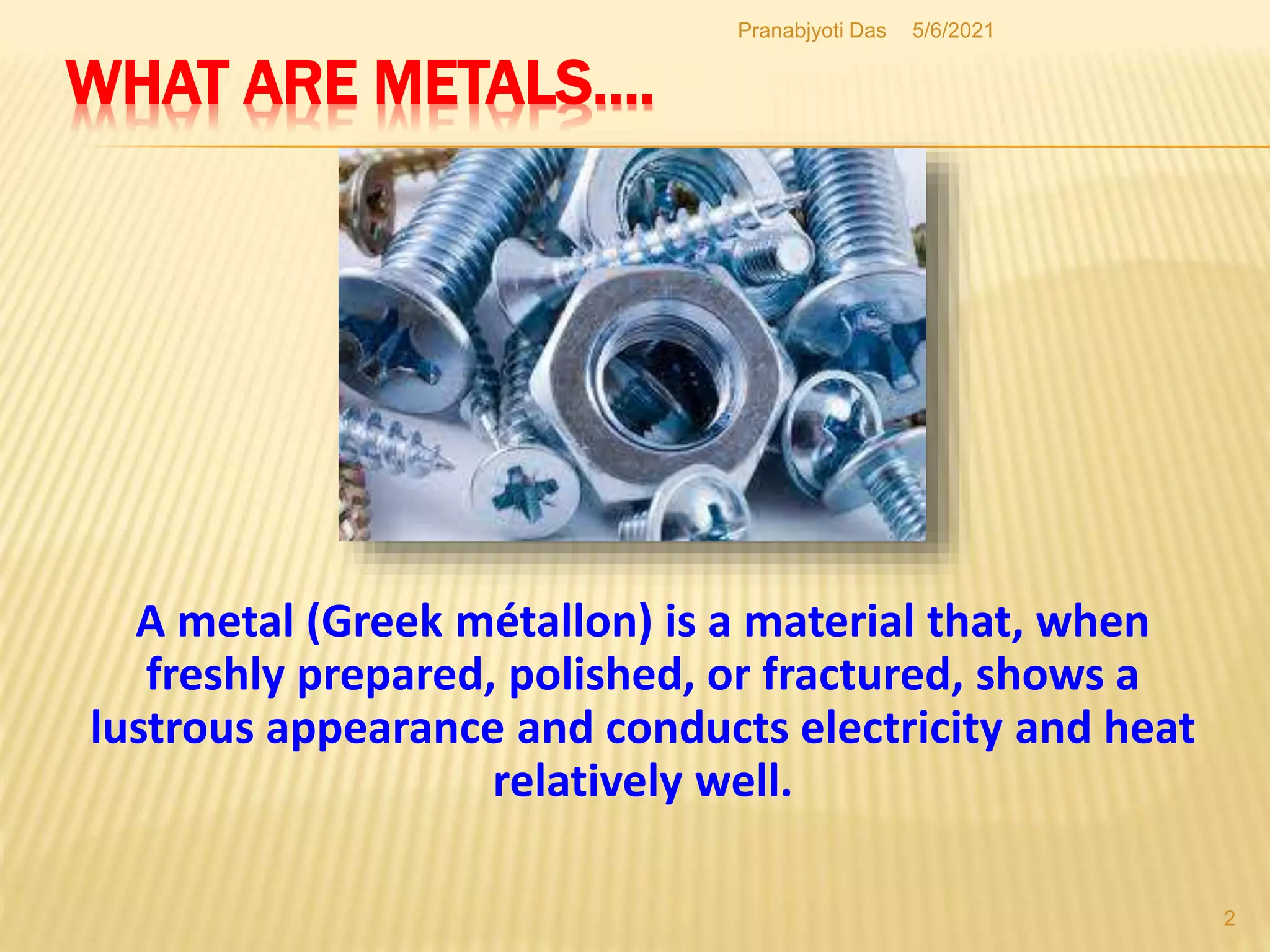 Pranabjyoti Das 5/6/2021

WHAT ARE METALS….

A metal (Greek métallon) is a material that, when freshly prepared, polished, or fractured, shows a lustrous appearance and conducts electricity and heat relatively well.

2